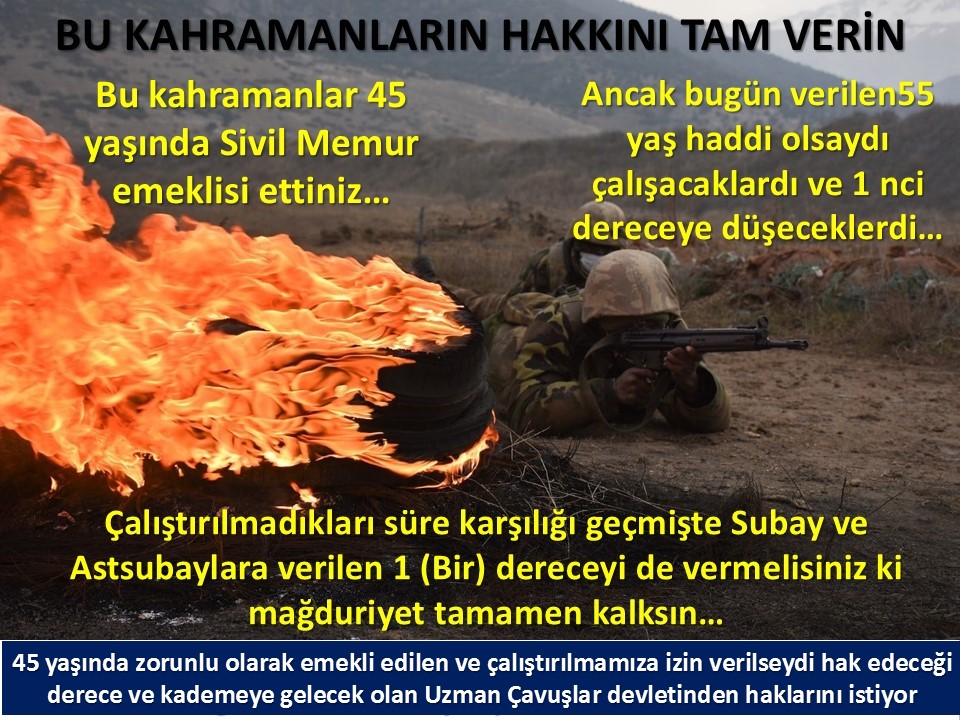 BU KAHRAMANLARIN HAKKINI TAM VERİN

Bu kahramanlar 45 yaşında Sivil Memur emeklisi ettiniz…

Ancak bugün verilen55 yaş haddi olsaydı çalışacaklardı ve 1 nci dereceye düşeceklerdi…

Çalıştırılmadıkları süre karşılığı geçmişte Subay ve Astsubaylara verilen 1 (Bir) dereceyi de vermelisiniz ki mağduriyet tamamen kalksın…

45 yaşında zorunlu olarak emekli edilen ve çalıştırılmamıza izin verilseydi hak edeceği derece ve kademeye gelecek olan Uzman Çavuşlar devletinden haklarını istiyor